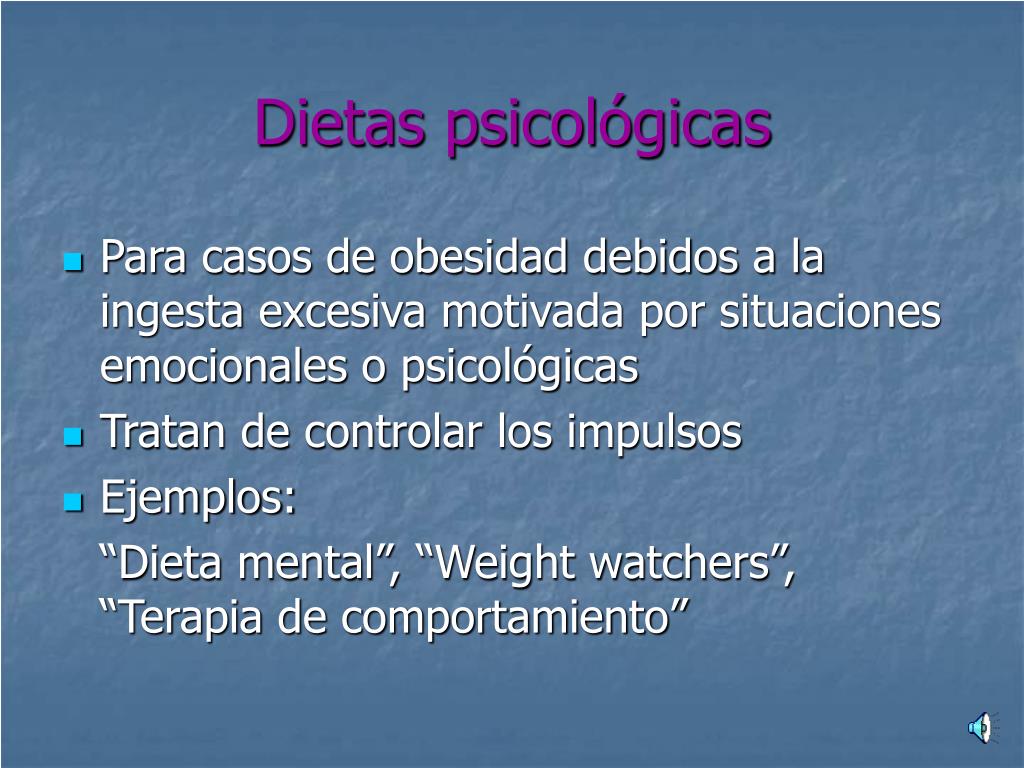 Dietas psicológicas

- Para casos de obesidad debidos a la ingesta excesiva motivada por situaciones emocionales o psicológicas
- Tratan de controlar los impulsos
- Ejemplos:

“Dieta mental”, “Weight watchers”, “Terapia de comportamiento”